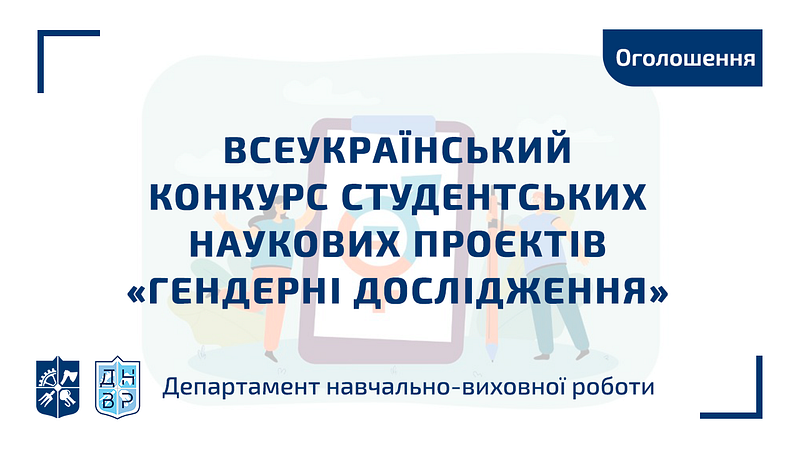 Оголошення

ВСЕУКРАЇНСЬКИЙ КОНКУРС СТУДЕНТСЬКИХ НАУКОВИХ ПРОЄКТІВ «ГЕНДЕРНІ ДОСЛІДЖЕННЯ»

ДНВР

Департамент навчально-виховної роботи